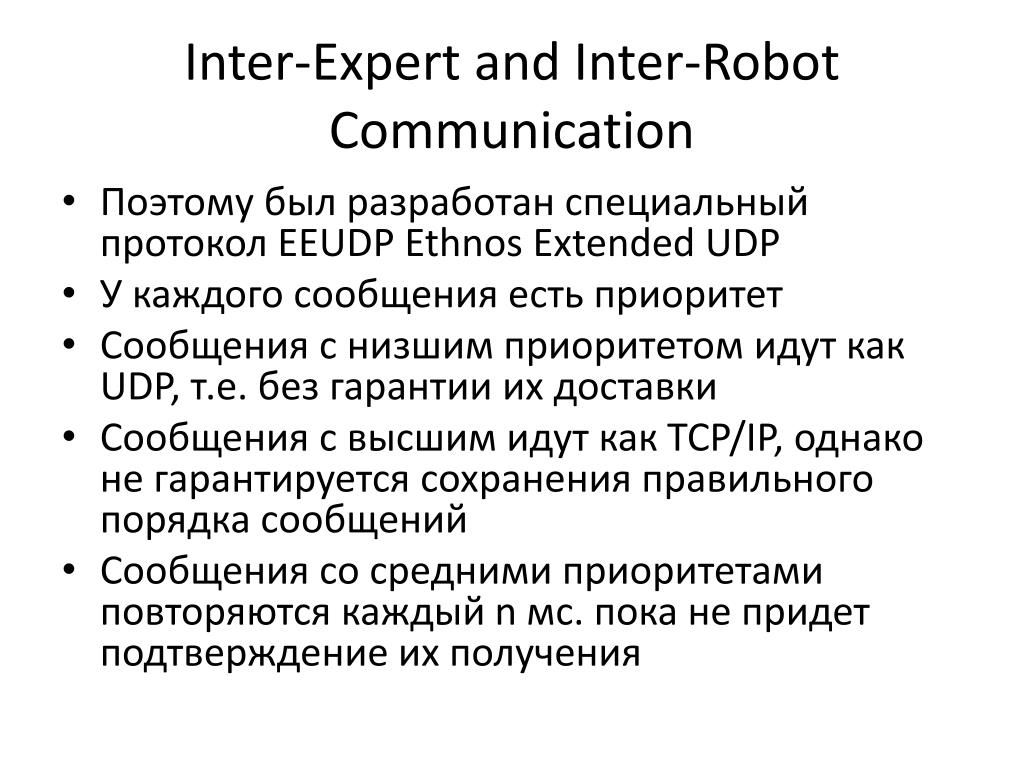 Inter-Expert and Inter-Robot Communication

• Поэтому был разработан специальный протокол EEUDP Ethnos Extended UDP
• У каждого сообщения есть приоритет
• Сообщения с низшим приоритетом идут как UDP, т.е. без гарантии их доставки
• Сообщения с высшим идут как TCP/IP, однако не гарантируется сохранения правильного порядка сообщений
• Сообщения со средними приоритетами повторяются каждый n мс. пока не придет подтверждение их получения